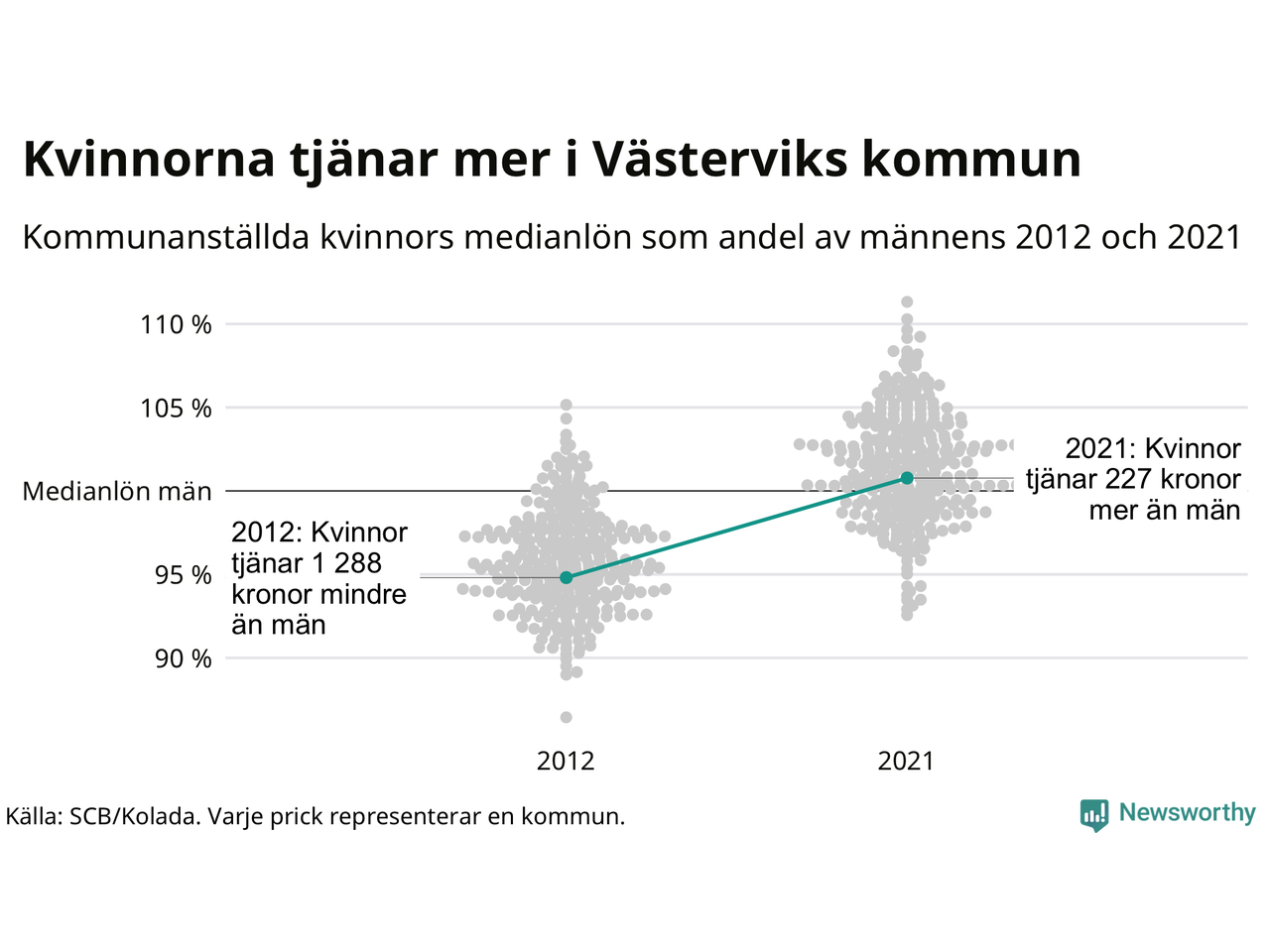 Kvinnorna tjänar mer i Västerviks kommun

Kommunanställda kvinnors medianlön som andel av männens 2012 och 2021

110 %
105 %
Medianlön män
95 %
90 %

2012: Kvinnor tjänar 1 288 kronor mindre än män

2021: Kvinnor tjänar 227 kronor mer än män

2012
2021

Källa: SCB/Kolada. Varje prick representerar en kommun.

Newsworthy